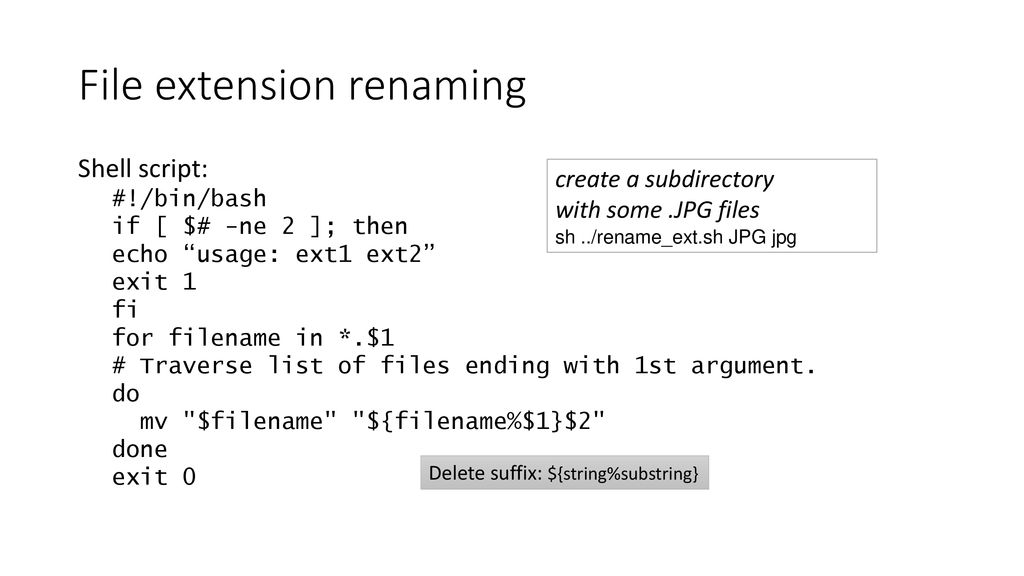 File extension renaming

Shell script:
#!/bin/bash
if [ $# -ne 2 ]; then
echo “usage: ext1 ext2”
exit 1
fi
for filename in *.$1
# Traverse list of files ending with 1st argument.
do
mv "$filename" "${filename%$1}$2"
done
exit 0

create a subdirectory with some .JPG files
sh ../rename_ext.sh JPG jpg

Delete suffix: ${string%substring}